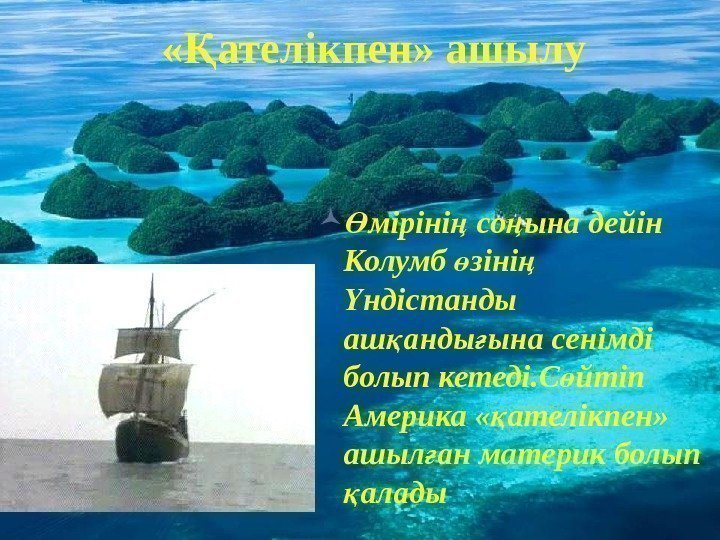 «Қателікпен» ашылу

Өмірінің соңына дейін Колумб өзінің Үндістанды ашқандығына сенімді болып кетеді.Сөйтіп Америка «қателікпен» ашылған материк болып қалады